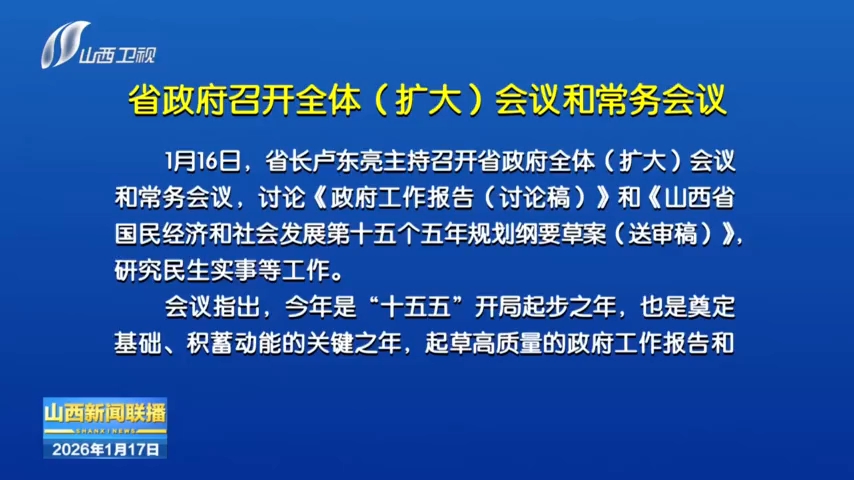 山西卫视

省政府召开全体（扩大）会议和常务会议

1月16日，省长卢东亮主持召开省政府全体（扩大）会议和常务会议，讨论《政府工作报告（讨论稿）》和《山西省国民经济和社会发展第十五个五年规划纲要草案（送审稿）》，研究民生实事等工作。

会议指出，今年是“十五五”开局起步之年，也是奠定基础、积蓄动能的关键之年，起草高质量的政府工作报告和

山西新闻联播
SHANXI NEWS
2026年1月17日